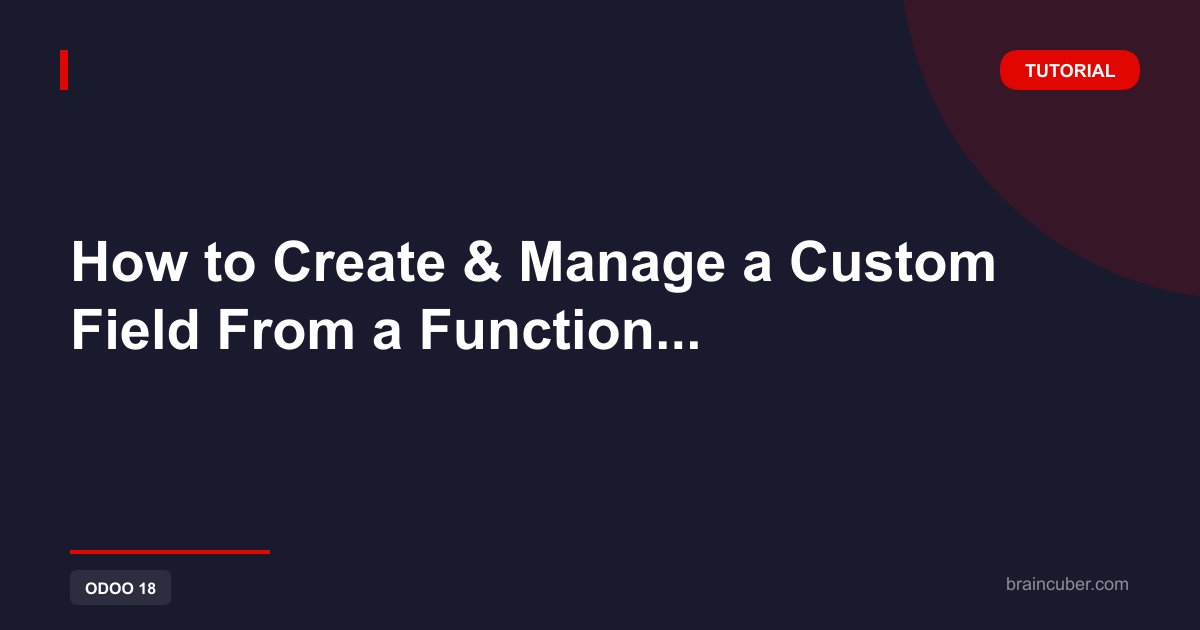 TUTORIAL

How to Create & Manage a Custom Field From a Function...

ODOO 18

braincuber.com